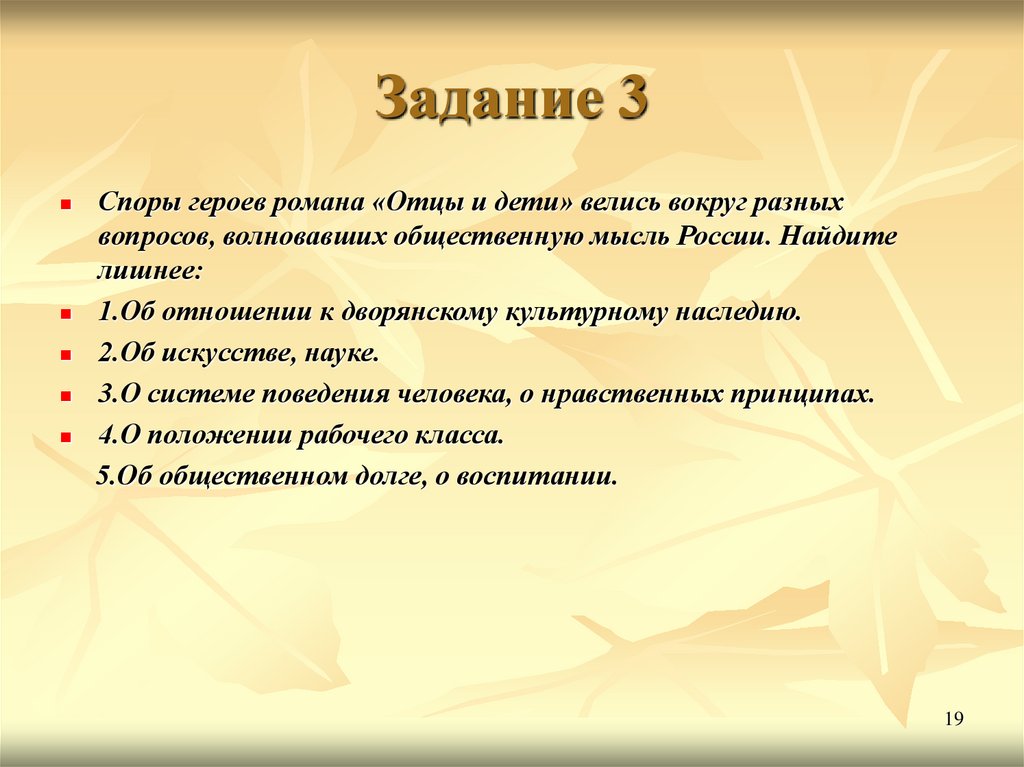 Задание 3

Споры героев романа «Отцы и дети» велись вокруг разных вопросов, волновавших общественную мысль России. Найдите лишнее:

1.Об отношении к дворянскому культурному наследию.

2.Об искусстве, науке.

3.О системе поведения человека, о нравственных принципах.

4.О положении рабочего класса.

5.Об общественном долге, о воспитании.

19